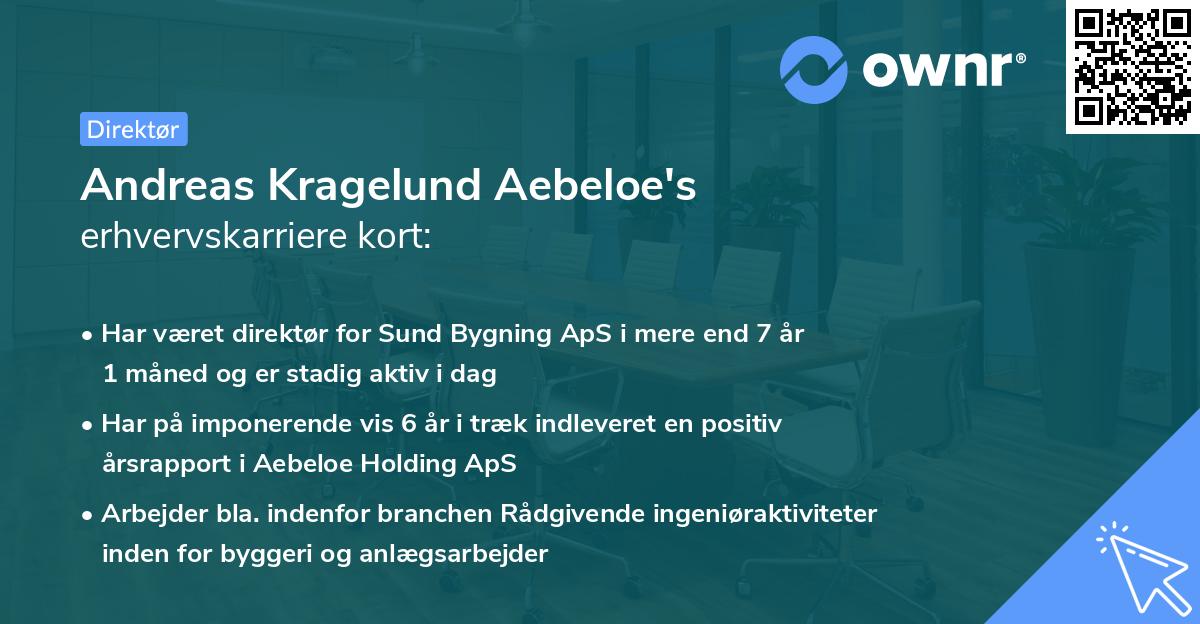 ownr®

Direktør

Andreas Kragelund Aebeloe's
erhvervskarriere kort:

• Har været direktør for Sund Bygning ApS i mere end 7 år 1 måned og er stadig aktiv i dag

• Har på imponerende vis 6 år i træk indleveret en positiv årsrapport i Aebeloe Holding ApS

• Arbejder bla. indenfor branchen Rådgivende ingeniøraktiviteter inden for byggeri og anlægsarbejder